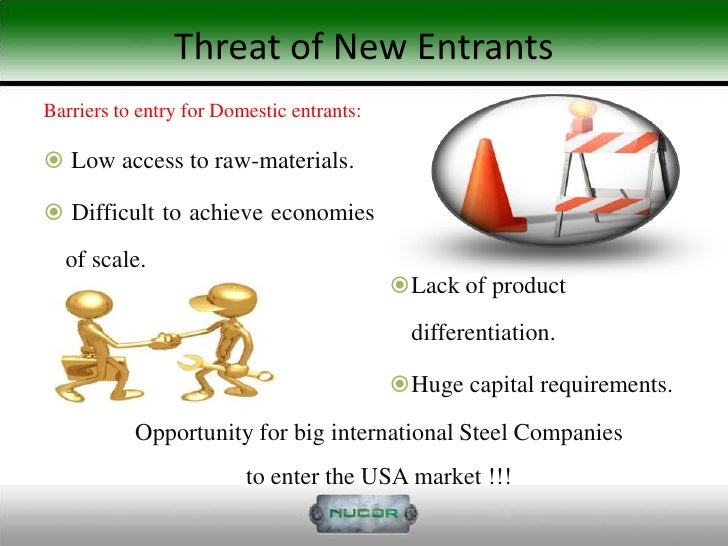 Threat of New Entrants

Barriers to entry for Domestic entrants:

Low access to raw-materials.

Difficult to achieve economies of scale.

Lack of product differentiation.

Huge capital requirements.

Opportunity for big international Steel Companies to enter the USA market !!!

NUCOR